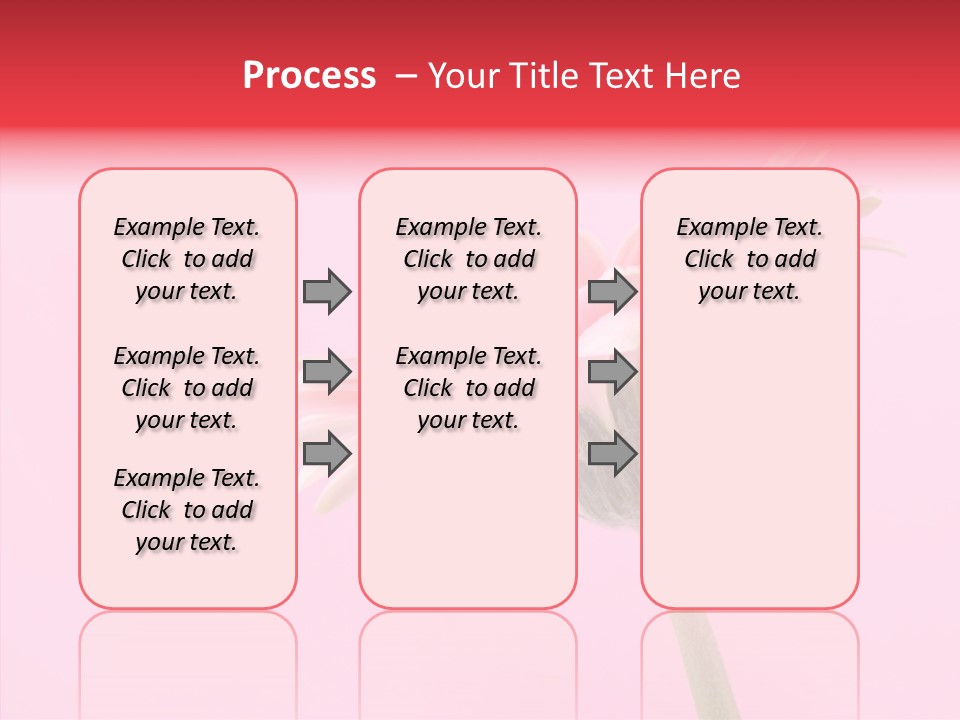 Process – Your Title Text Here

Example Text. Click to add your text.

Example Text. Click to add your text.

Example Text. Click to add your text.

Example Text. Click to add your text.

Example Text. Click to add your text.

Example Text. Click to add your text.